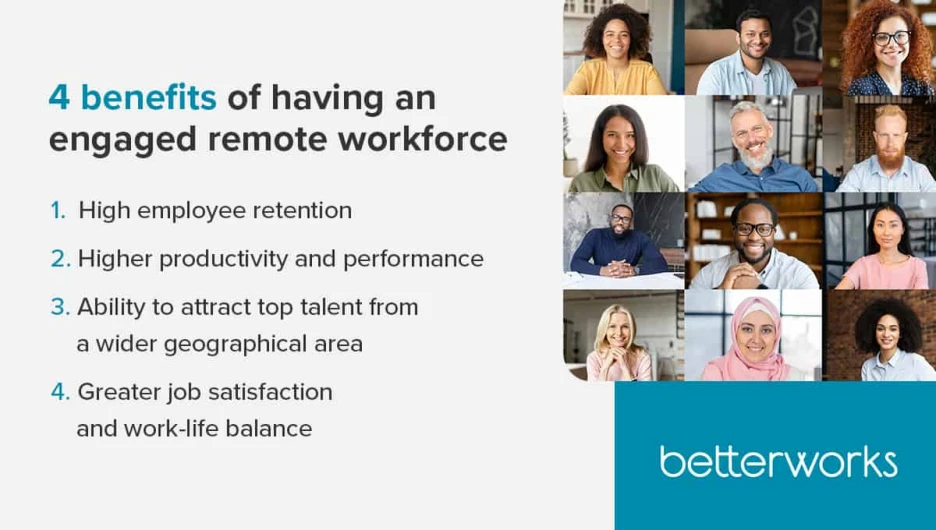 4 benefits of having an engaged remote workforce

1. High employee retention

2. Higher productivity and performance

3. Ability to attract top talent from a wider geographical area

4. Greater job satisfaction and work-life balance

betterworks